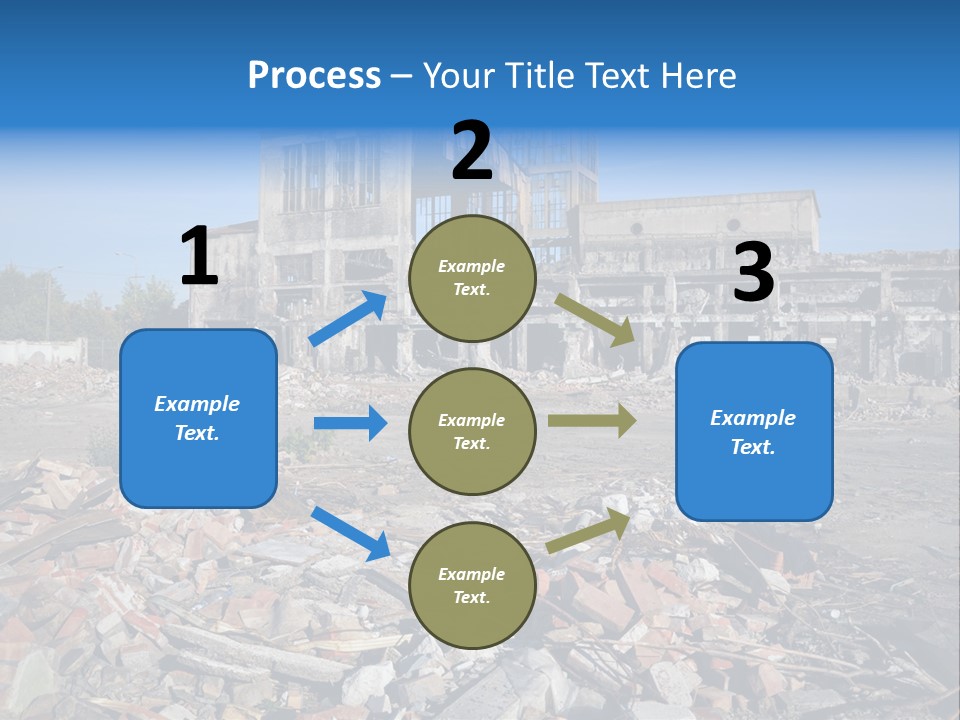 Process – Your Title Text Here

1

Example Text.

2

Example Text.

Example Text.

Example Text.

3

Example Text.